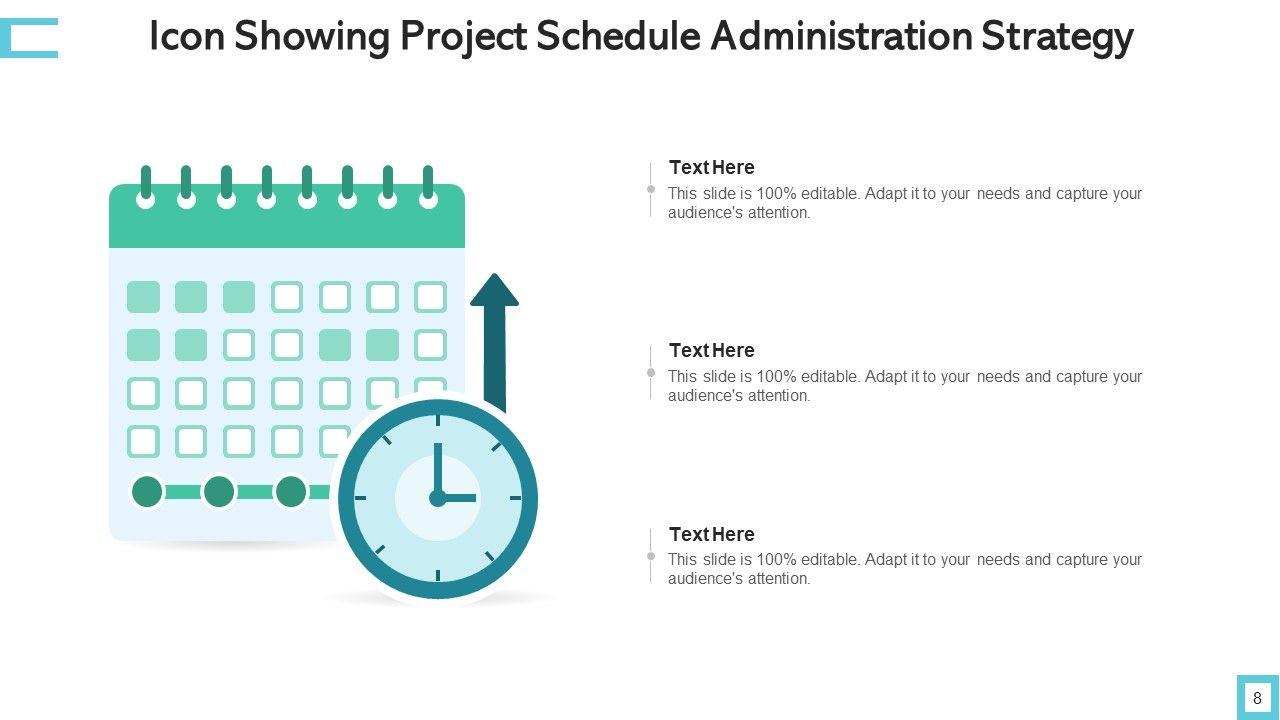 Icon Showing Project Schedule Administration Strategy

Text Here
This slide is 100% editable. Adapt it to your needs and capture your audience's attention.

Text Here
This slide is 100% editable. Adapt it to your needs and capture your audience's attention.

Text Here
This slide is 100% editable. Adapt it to your needs and capture your audience's attention.

8